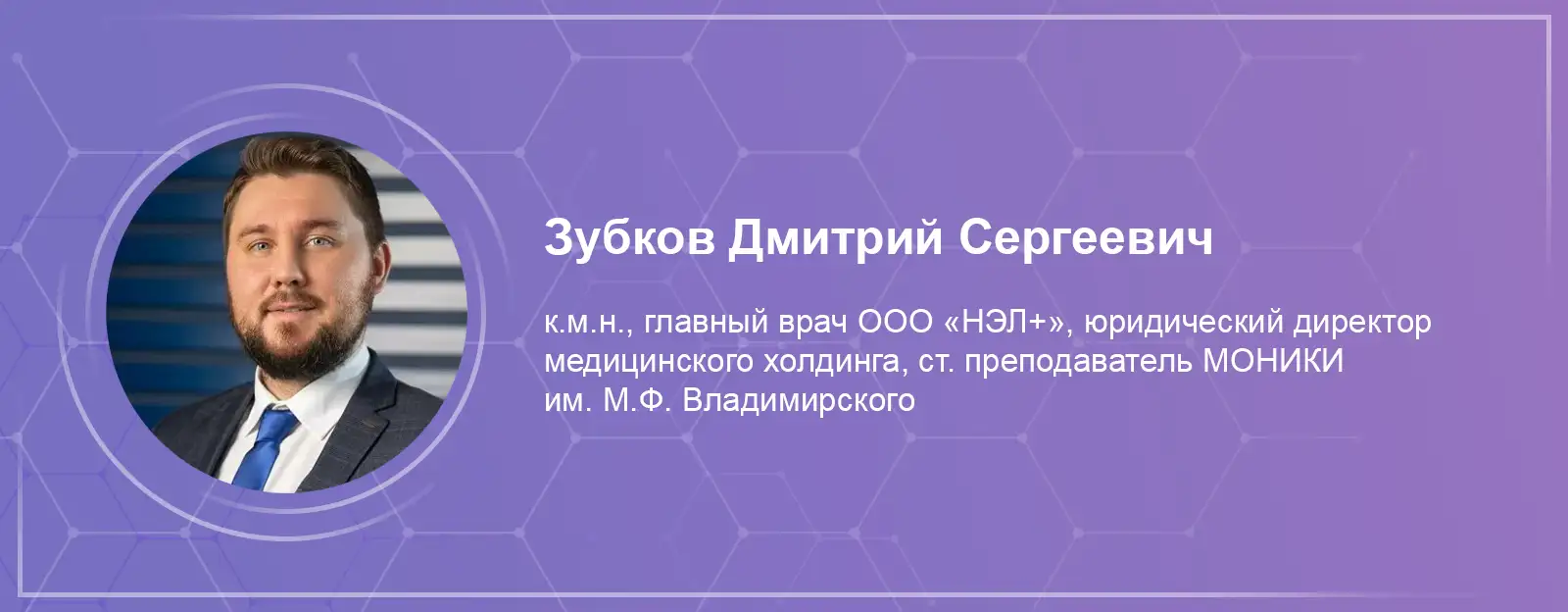 Зубков Дмитрий Сергеевич

к.м.н., главный врач ООО «НЭЛ+», юридический директор медицинского холдинга, ст. преподаватель МОНИКИ им. М.Ф. Владимирского